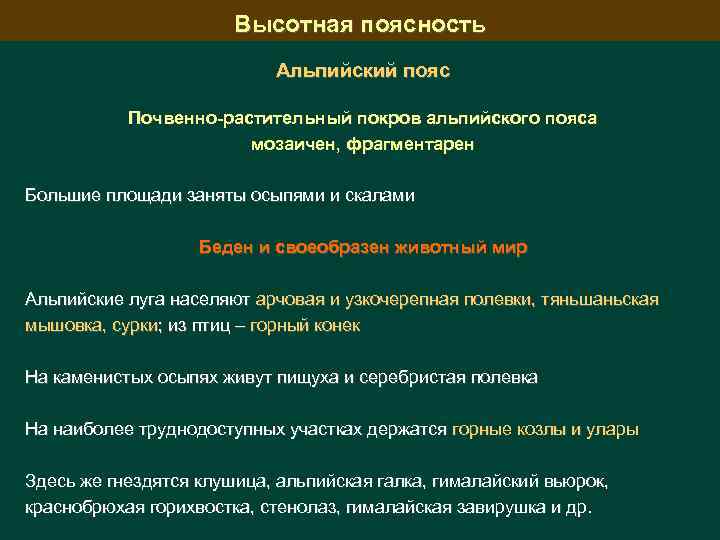 Высотная поясность

Альпийский пояс

Почвенно-растительный покров альпийского пояса мозаичен, фрагментарен

Большие площади заняты осыпями и скалами

Беден и своеобразен животный мир

Альпийские луга населяют арчовая и узкочерепная полевки, тяньшаньская мышовка, сурки; из птиц – горный конек

На каменистых осыпях живут пищуха и серебристая полевка

На наиболее труднодоступных участках держатся горные козлы и улары

Здесь же гнездятся клушица, альпийская галка, гималайский вьюрок, краснобрюхая горихвостка, стенолаз, гималайская завирушка и др.